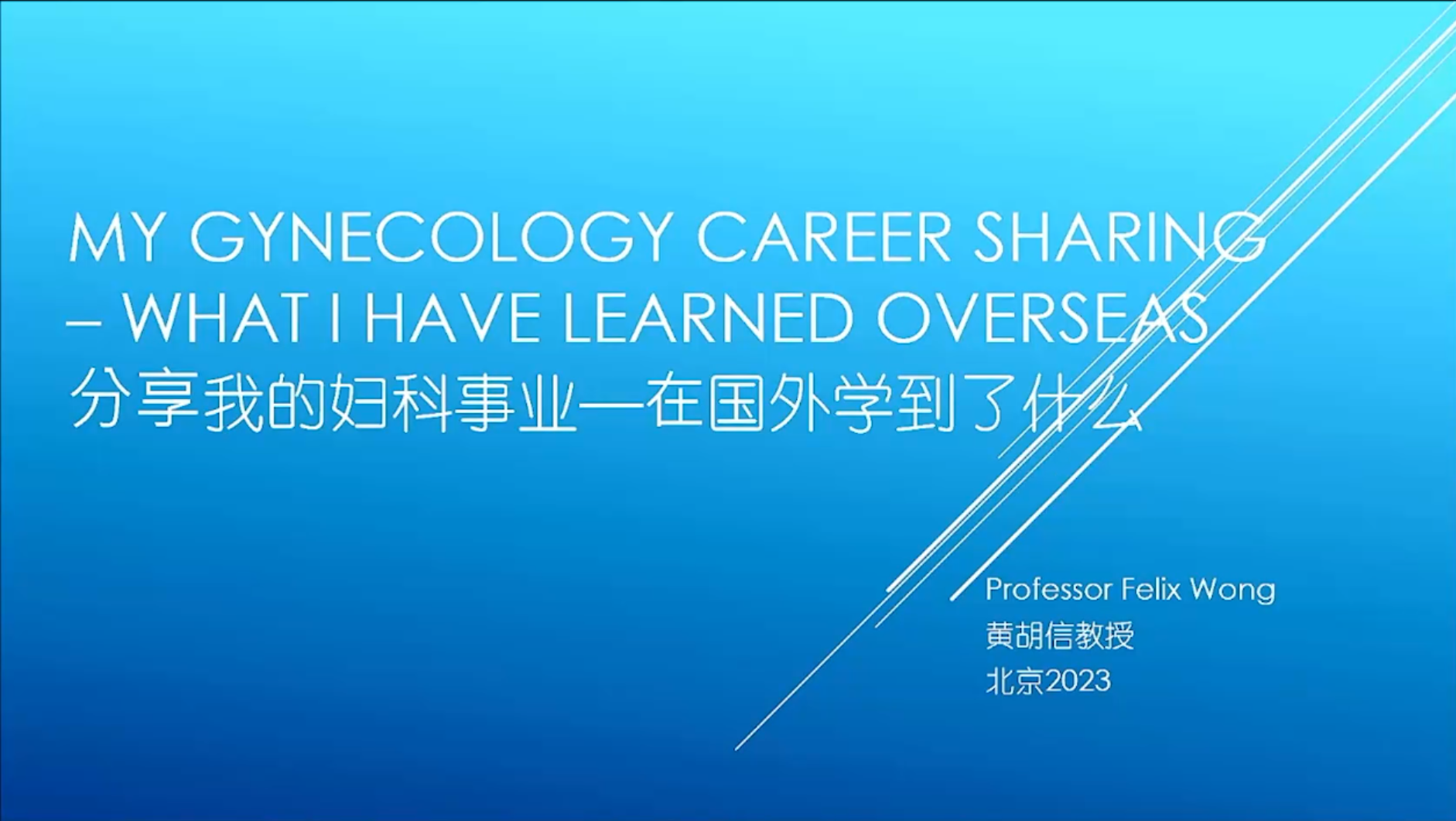 MY GYNECOLOGY CAREER SHARING – WHAT I HAVE LEARNED OVERSEAS
分享我的妇科事业—在国外学到了什么

Professor Felix Wong
黄胡信教授
北京2023